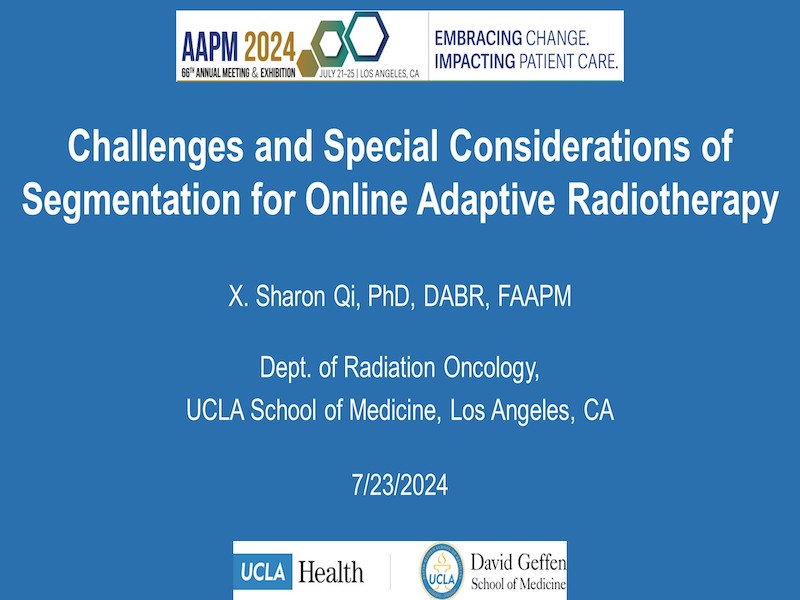 AAPM 2024
66TH ANNUAL MEETING & EXHIBITION JULY 21–25 | LOS ANGELES, CA
EMBRACING CHANGE.
IMPACTING PATIENT CARE.

Challenges and Special Considerations of Segmentation for Online Adaptive Radiotherapy

X. Sharon Qi, PhD, DABR, FAAPM

Dept. of Radiation Oncology,
UCLA School of Medicine, Los Angeles, CA

7/23/2024

UCLA Health

UCLA
David Geffen
School of Medicine